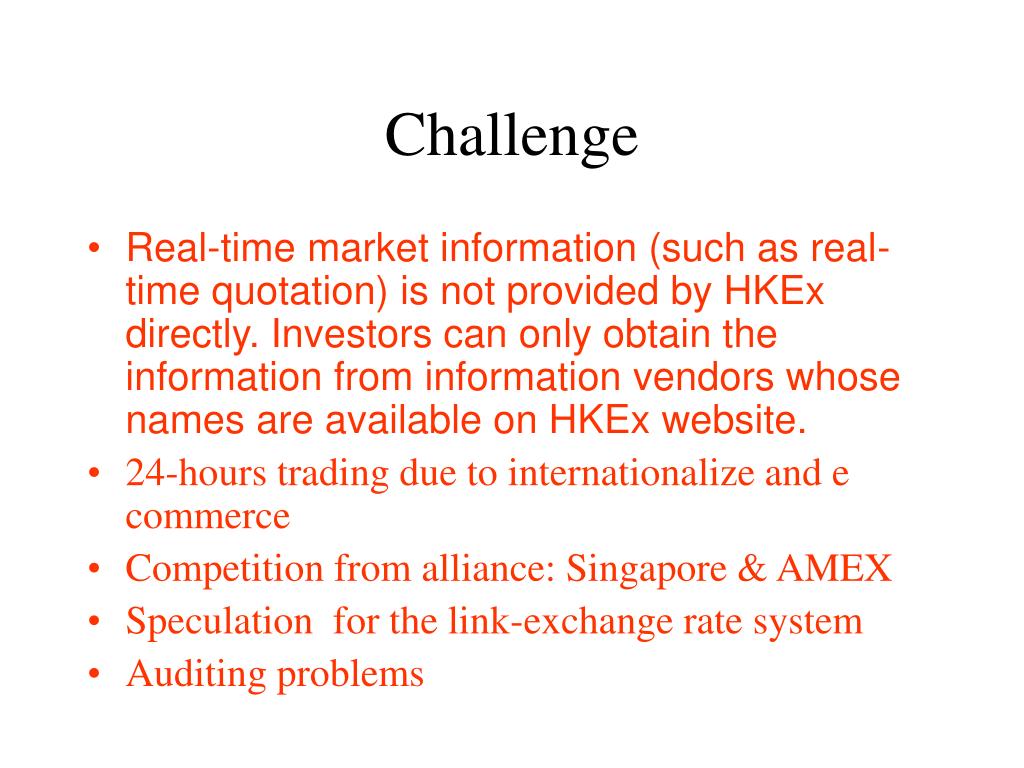 Challenge

• Real-time market information (such as real-time quotation) is not provided by HKEx directly. Investors can only obtain the information from information vendors whose names are available on HKEx website.
• 24-hours trading due to internationalize and e commerce
• Competition from alliance: Singapore & AMEX
• Speculation for the link-exchange rate system
• Auditing problems